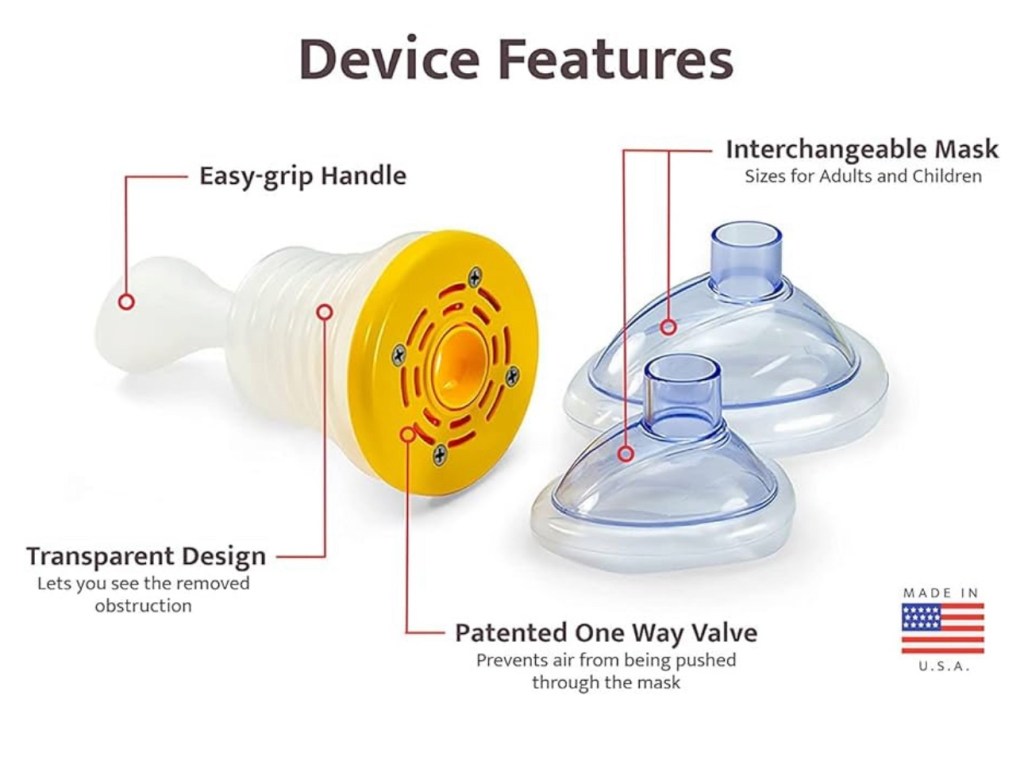 Device Features

Easy-grip Handle

Interchangeable Mask
Sizes for Adults and Children

Transparent Design
Lets you see the removed obstruction

Patented One Way Valve
Prevents air from being pushed through the mask

MADE IN
U.S.A.